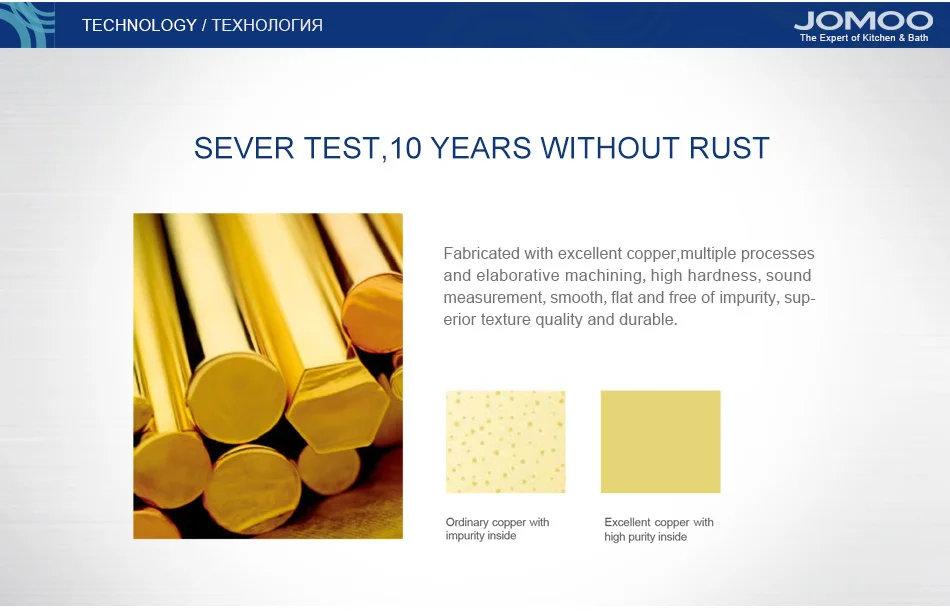 TECHNOLOGY / ТЕХНОЛОГИЯ

JOMOO
The Expert of Kitchen & Bath

SEVER TEST,10 YEARS WITHOUT RUST

Fabricated with excellent copper,multiple processes and elaborative machining, high hardness, sound measurement, smooth, flat and free of impurity, superior texture quality and durable.

Ordinary copper with impurity inside

Excellent copper with high purity inside